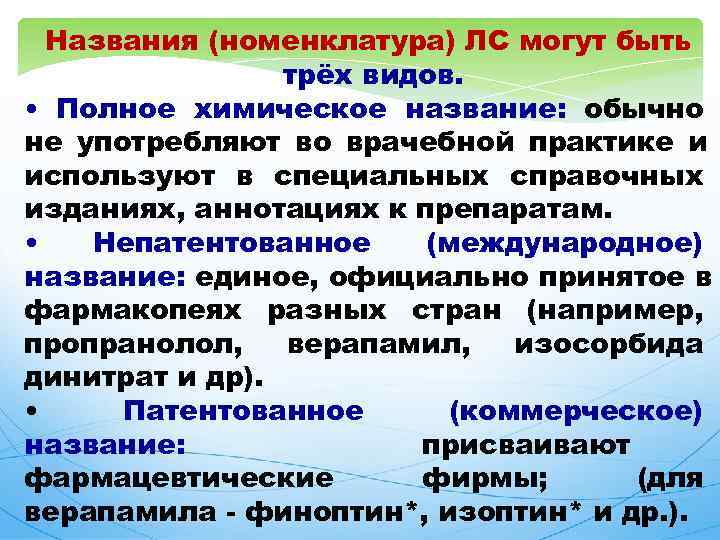 Названия (номенклатура) ЛС могут быть трёх видов.

• Полное химическое название: обычно не употребляют во врачебной практике и используют в специальных справочных изданиях, аннотациях к препаратам.

• Непатентованное (международное) название: единое, официально принятое в фармакопеях разных стран (например, пропранолол, верапамил, изосорбида динитрат и др).

• Патентованное (коммерческое) название: присваивают фармацевтические фирмы; (для верапамила - финоптин*, изоптин* и др.).